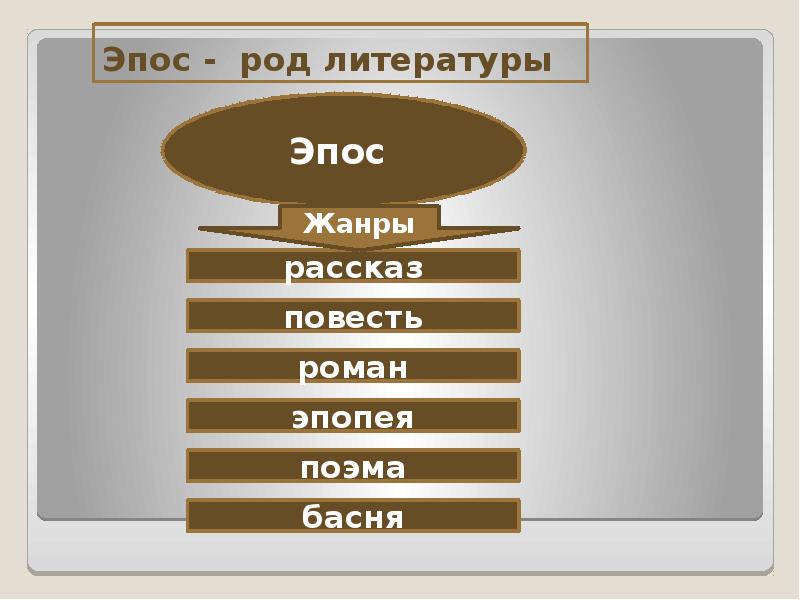 Эпос - род литературы

Эпос

Жанры

рассказ

повесть

роман

эпопея

поэма

басня